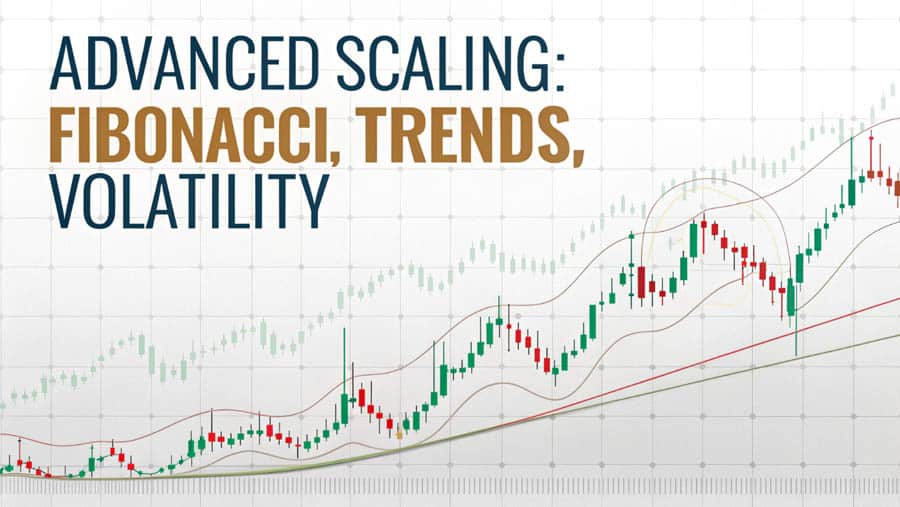 ADVANCED SCALING:
FIBONACCI, TRENDS,
VOLATILITY